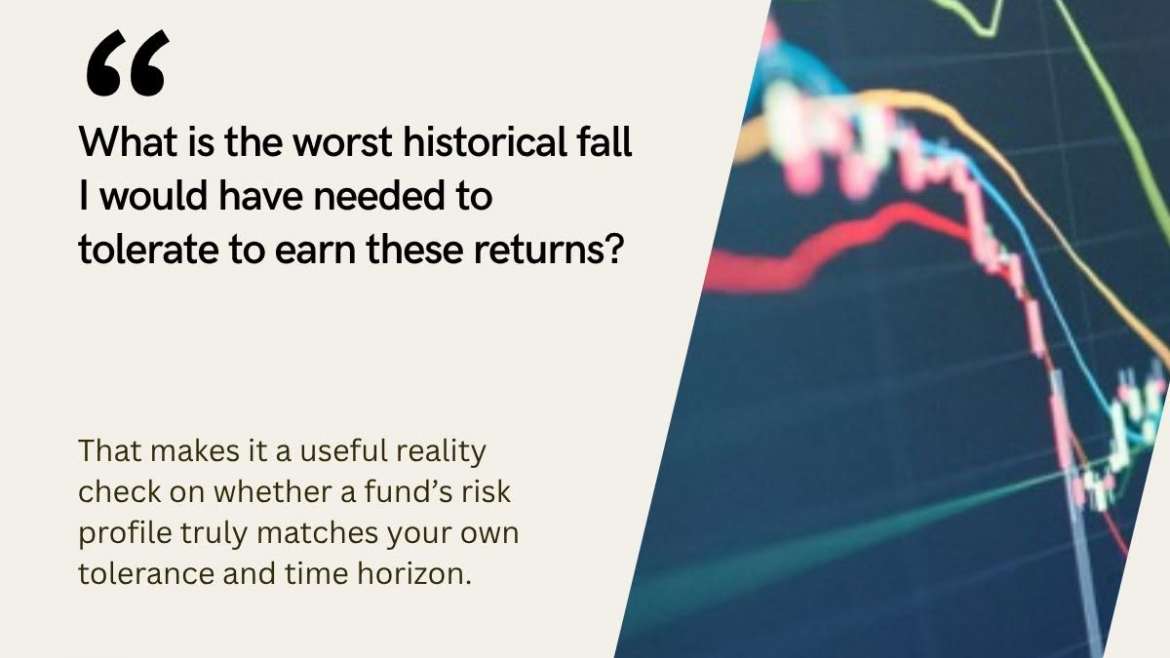 “

What is the worst historical fall I would have needed to tolerate to earn these returns?

That makes it a useful reality check on whether a fund’s risk profile truly matches your own tolerance and time horizon.